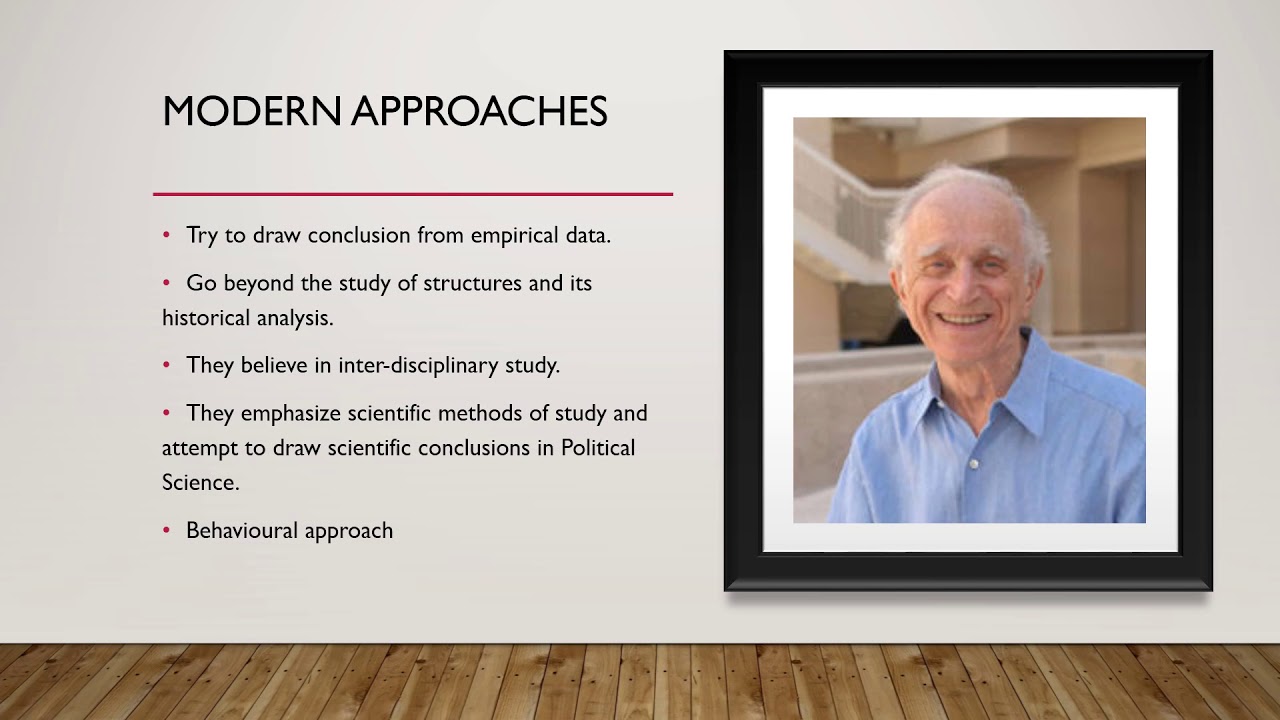 MODERN APPROACHES

• Try to draw conclusion from empirical data.

• Go beyond the study of structures and its historical analysis.

• They believe in inter-disciplinary study.

• They emphasize scientific methods of study and attempt to draw scientific conclusions in Political Science.

• Behavioural approach